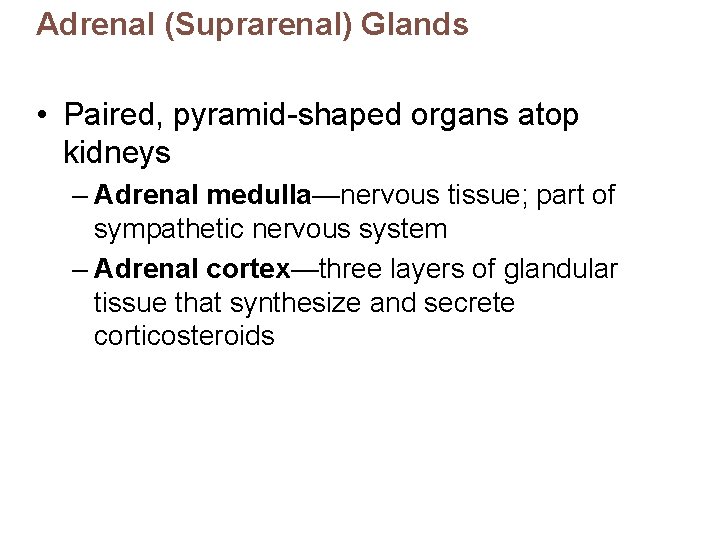 Adrenal (Suprarenal) Glands

• Paired, pyramid-shaped organs atop kidneys
– Adrenal medulla—nervous tissue; part of sympathetic nervous system
– Adrenal cortex—three layers of glandular tissue that synthesize and secrete corticosteroids